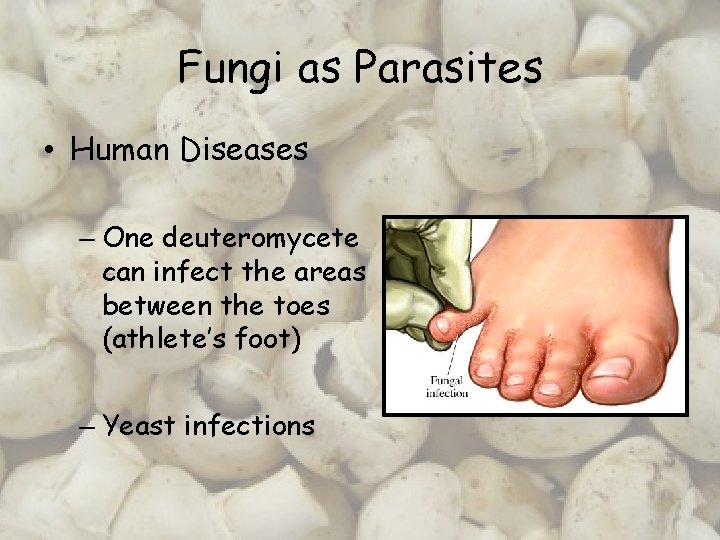 Fungi as Parasites

• Human Diseases

– One deuteromycete can infect the areas between the toes (athlete's foot)

Fungal infection

– Yeast infections